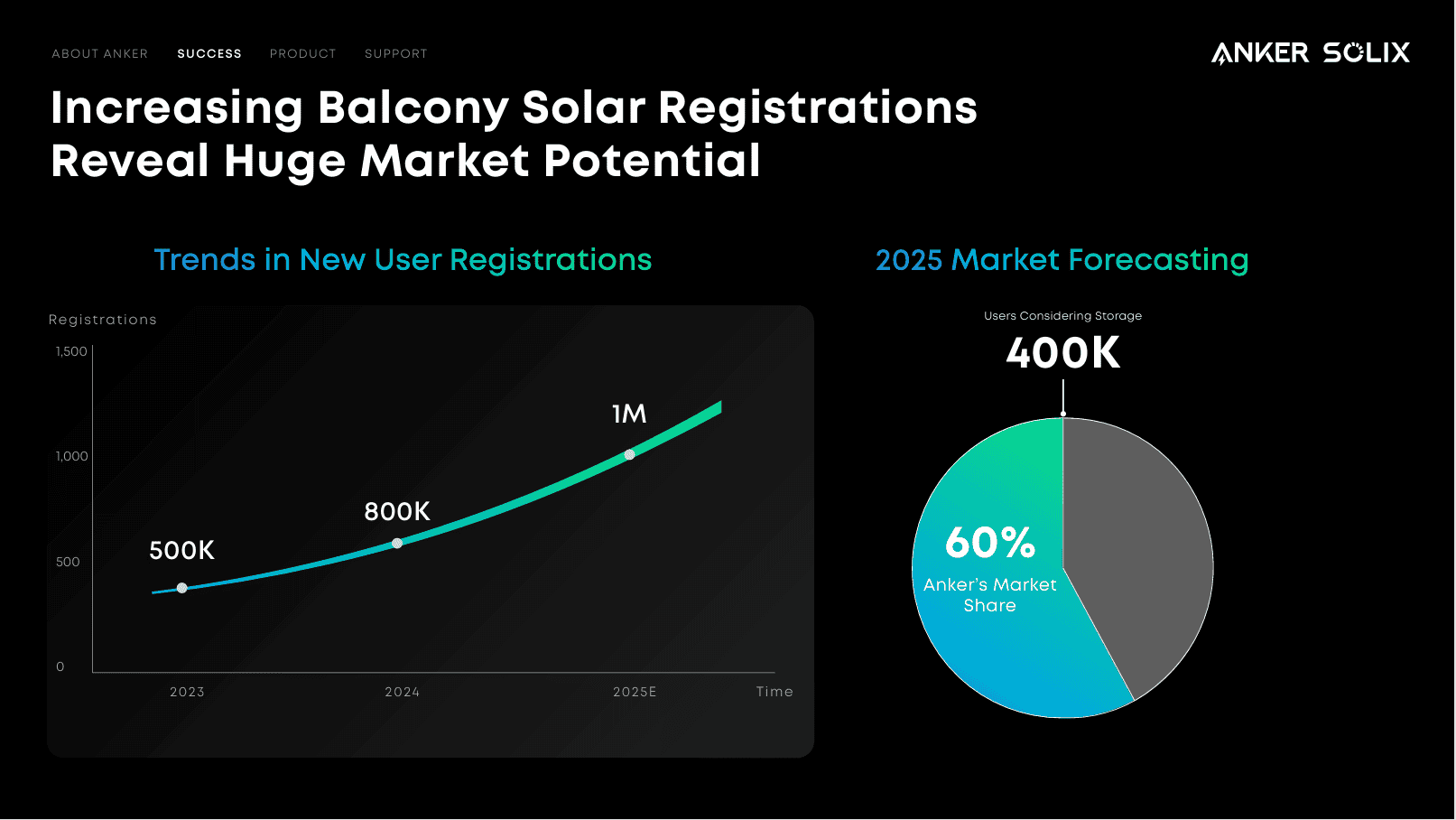 ABOUT ANKER SUCCESS PRODUCT SUPPORT

ANKER SOLIX

Increasing Balcony Solar Registrations Reveal Huge Market Potential

Trends in New User Registrations

Registrations

1,500

1,000

500

0

500K

800K

1M

2023

2024

2025E

Time

2025 Market Forecasting

Users Considering Storage

400K

60%

Anker's Market Share